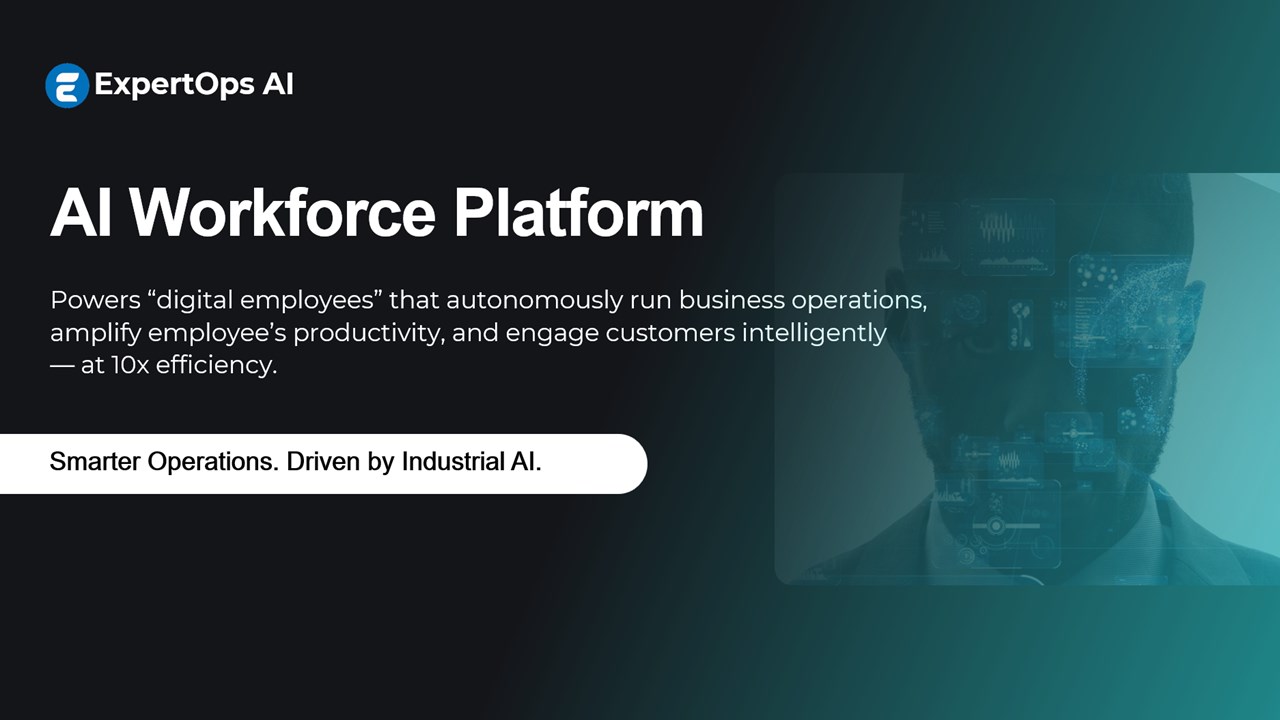 ExpertOps AI

AI Workforce Platform

Powers “digital employees” that autonomously run business operations, amplify employee’s productivity, and engage customers intelligently — at 10x efficiency.

Smarter Operations. Driven by Industrial AI.